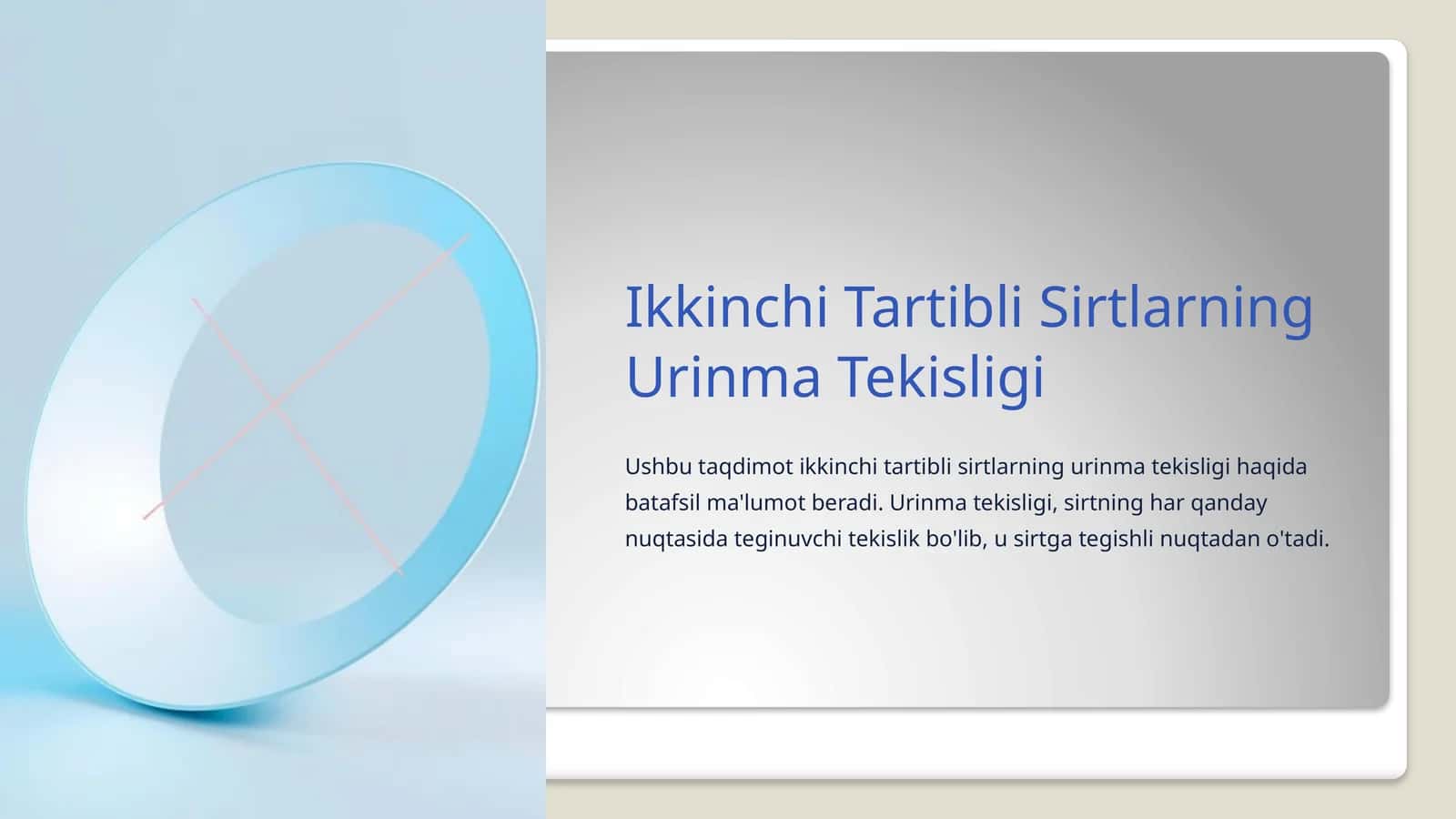 Ikkinchi Tartibli Sirtlarning Urinma Tekisligi

Ushbu taqdimot ikkinchi tartibli sirtlarning urinma tekisligi haqida batafsil ma'lumot beradi. Urinma tekisligi, sirtning har qanday nuqtasida teginuvchi tekislik bo'lib, u sirtga tegishli nuqtadan o'tadi.